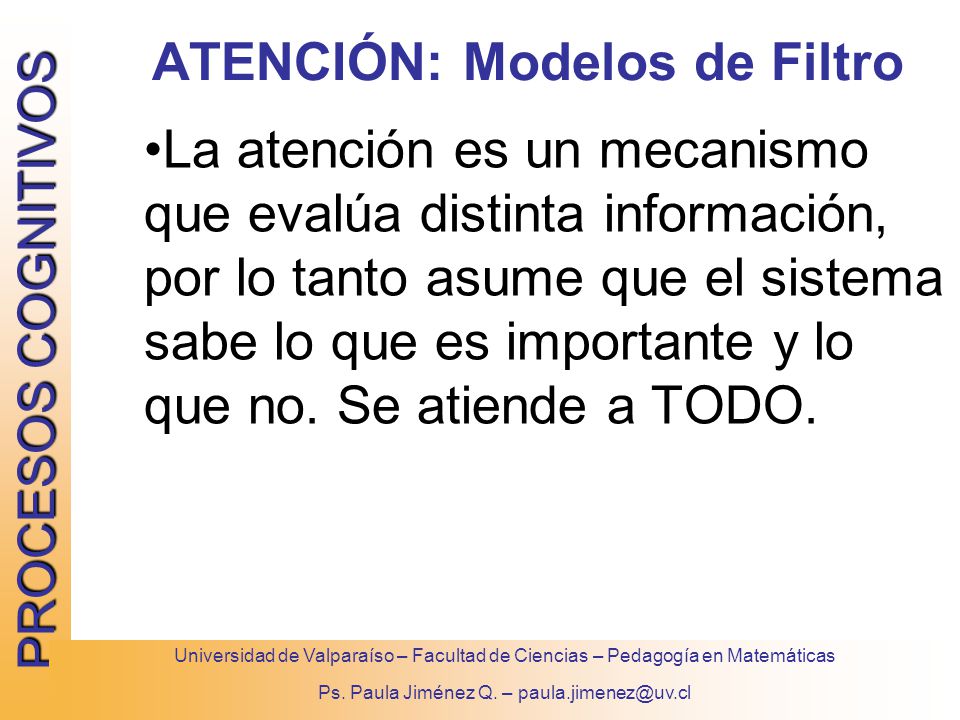 PROCESOS COGNITIVOS

ATENCIÓN: Modelos de Filtro

•La atención es un mecanismo que evalúa distinta información, por lo tanto asume que el sistema sabe lo que es importante y lo que no. Se atiende a TODO.

Universidad de Valparaíso – Facultad de Ciencias – Pedagogía en Matemáticas

Ps. Paula Jiménez Q. – paula.jimenez@uv.cl